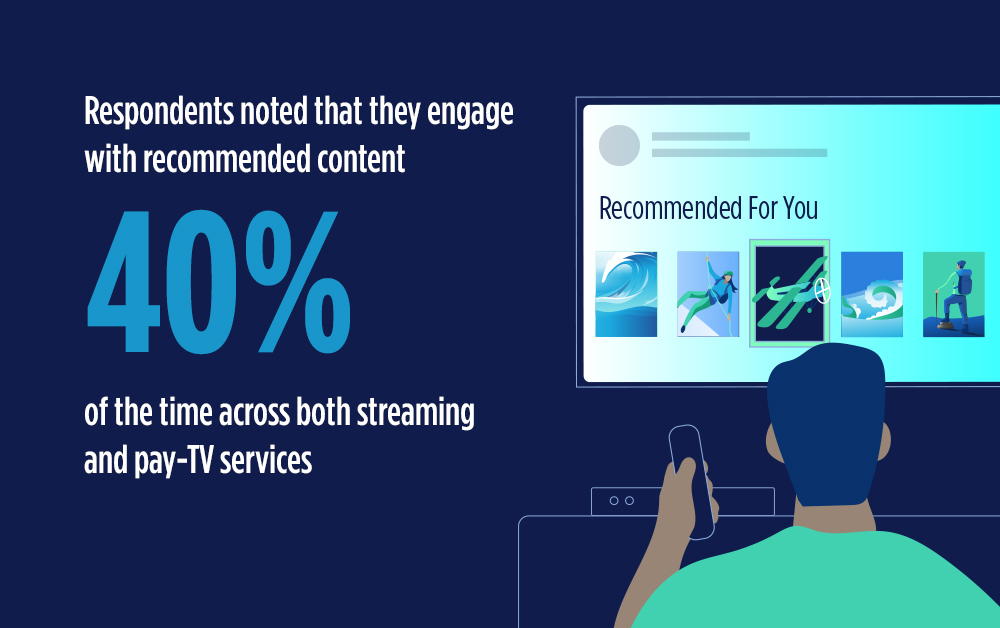 Respondents noted that they engage with recommended content

40%

of the time across both streaming and pay-TV services

Recommended For You